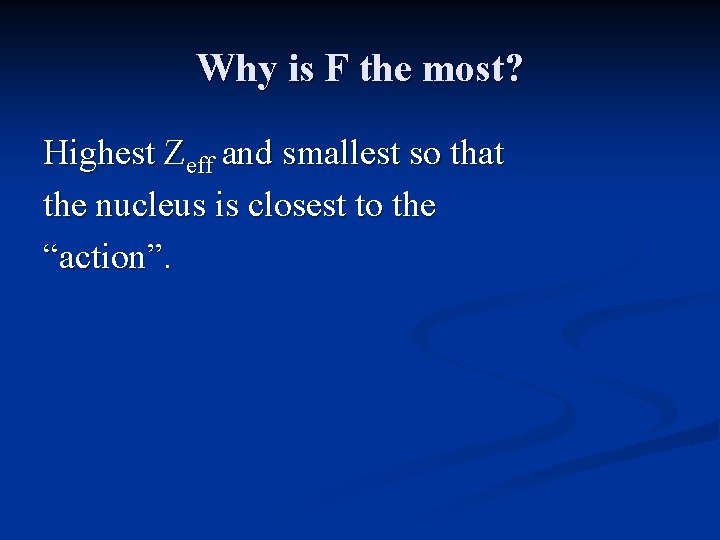 Why is F the most?

Highest $Z_{eff}$ and smallest so that the nucleus is closest to the “action”.